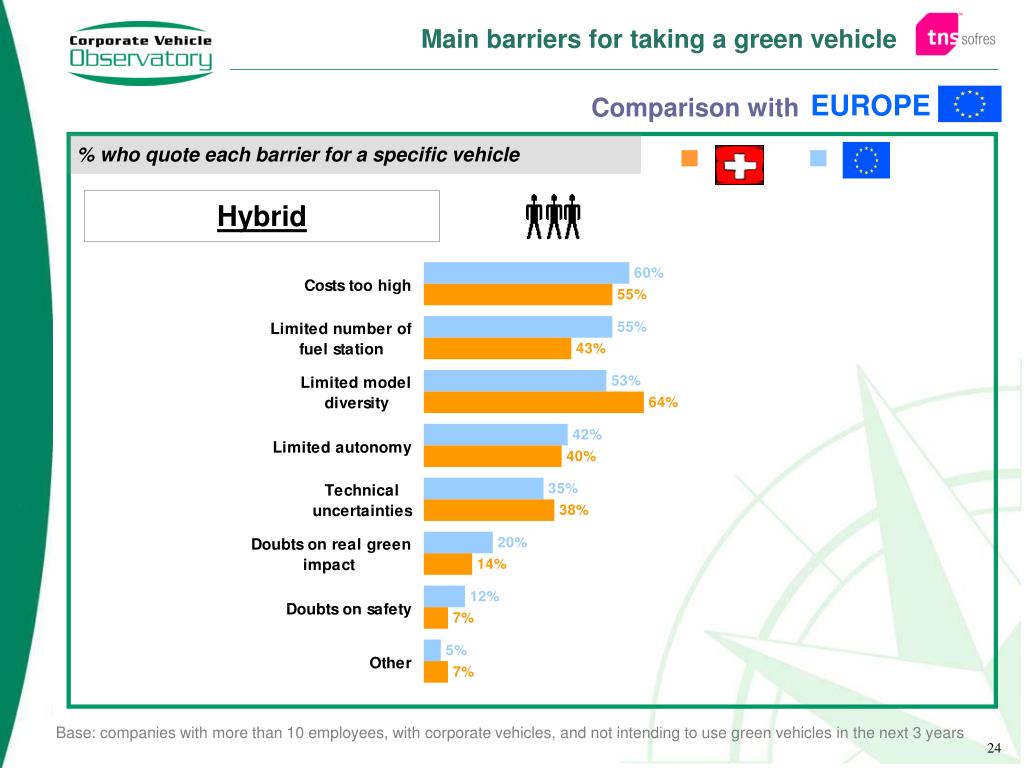 Corporate Vehicle Observatory

Main barriers for taking a green vehicle

tns sofres

Comparison with EUROPE

% who quote each barrier for a specific vehicle

Hybrid

Costs too high 60% 55%

Limited number of fuel station 55% 43%

Limited model diversity 53% 64%

Limited autonomy 42% 40%

Technical uncertainties 35% 38%

Doubts on real green impact 20% 14%

Doubts on safety 12% 7%

Other 5% 7%

Base: companies with more than 10 employees, with corporate vehicles, and not intending to use green vehicles in the next 3 years

24